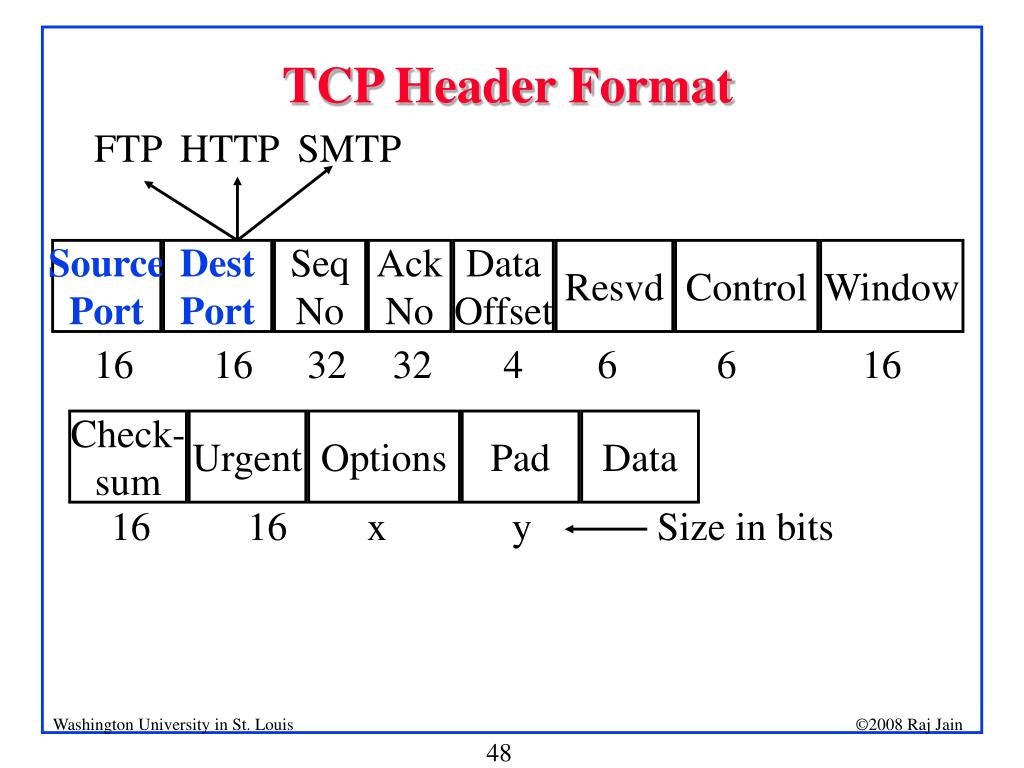 TCP Header Format

FTP HTTP SMTP

| Source Port | Dest Port | Seq No | Ack No | Data Offset | Resvd | Control | Window |
|---|---|---|---|---|---|---|---|
| 16 | 16 | 32 | 32 | 4 | 6 | 6 | 16 |

| Check-sum | Urgent | Options | Pad | Data |
|---|---|---|---|---|
| 16 | 16 | x | y | |

Size in bits

Washington University in St. Louis

©2008 Raj Jain

48